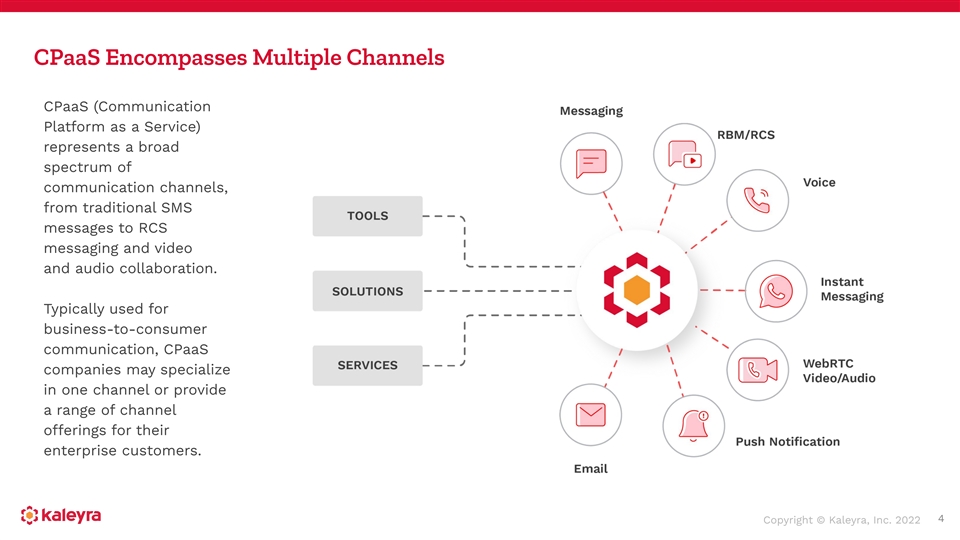 CPaaS Encompasses Multiple Channels

CPaaS (Communication Platform as a Service) represents a broad spectrum of communication channels, from traditional SMS messages to RCS messaging and video and audio collaboration.

Typically used for business-to-consumer communication, CPaaS companies may specialize in one channel or provide a range of channel offerings for their enterprise customers.

TOOLS

SOLUTIONS

SERVICES

Messaging

RBM/RCS

Voice

Instant Messaging

WebRTC Video/Audio

Push Notification

Email

kaleyra

Copyright © Kaleyra, Inc. 2022 4